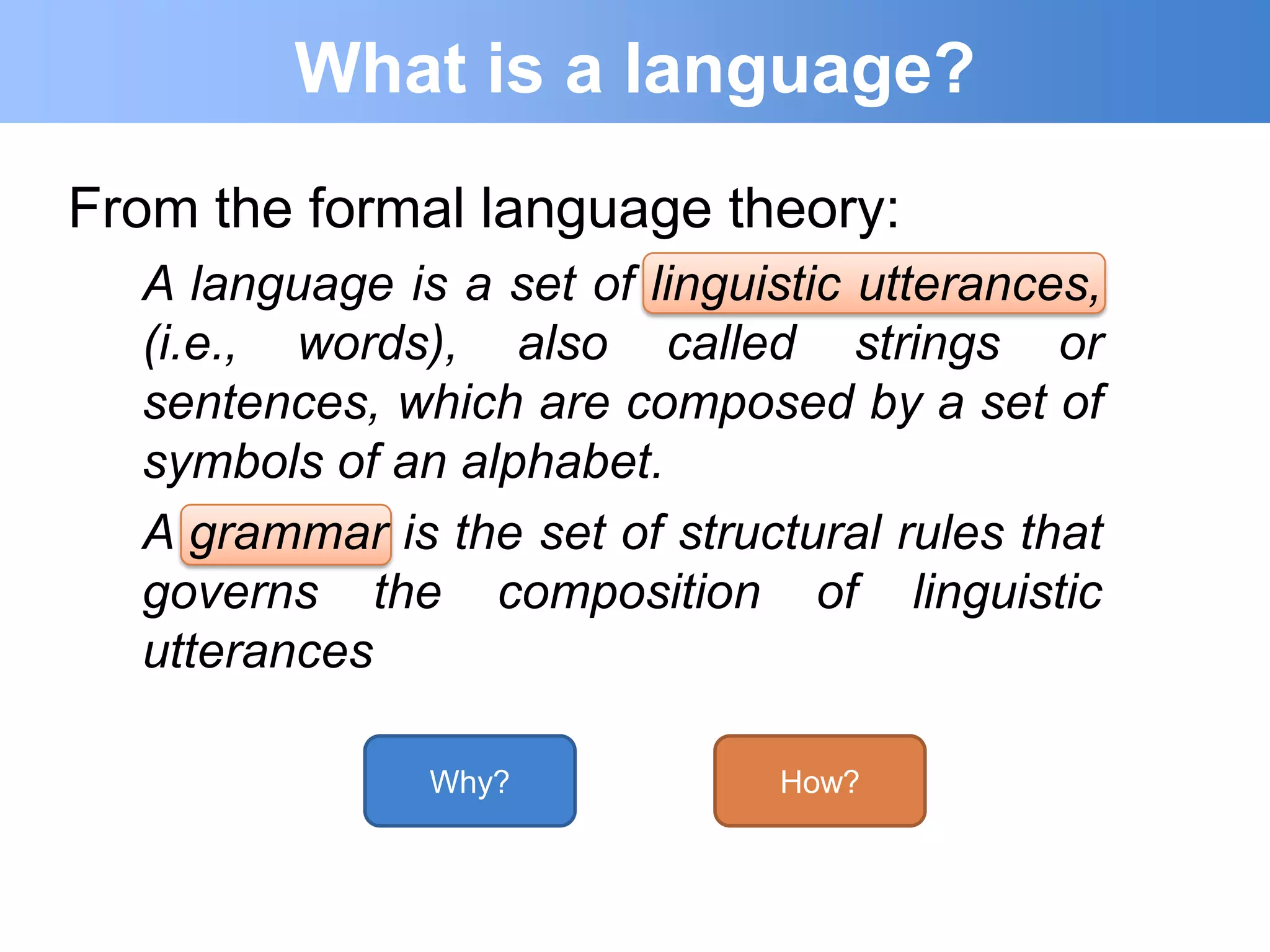 What is a language?

From the formal language theory:

A language is a set of linguistic utterances, (i.e., words), also called strings or sentences, which are composed by a set of symbols of an alphabet.

A grammar is the set of structural rules that governs the composition of linguistic utterances

Why?

How?